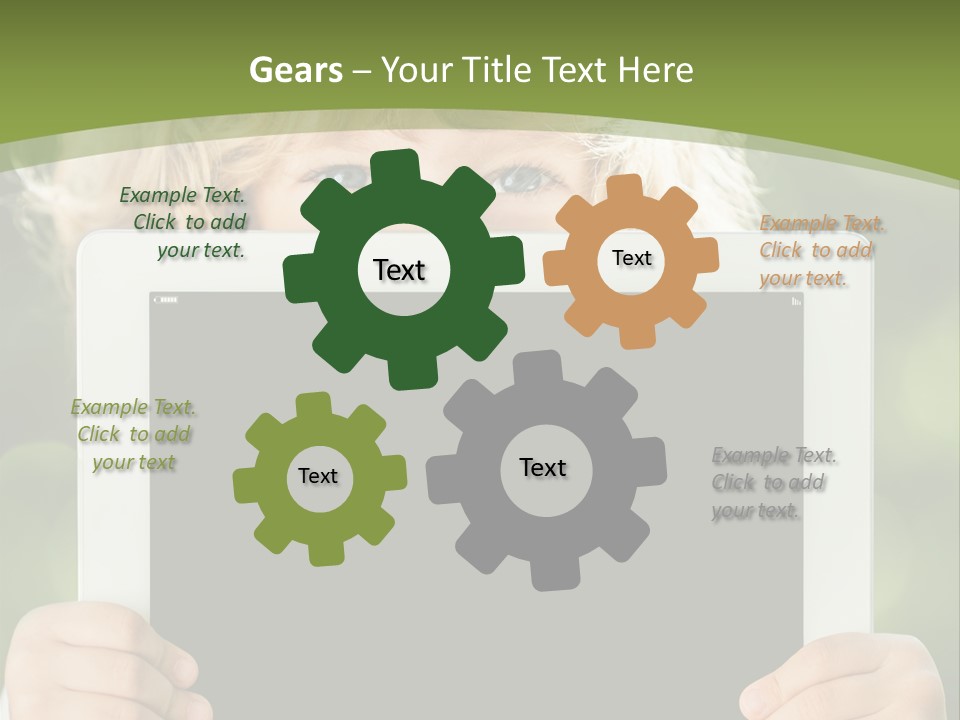 Gears – Your Title Text Here

Example Text. Click to add your text.

Text

Text

Example Text. Click to add your text.

Example Text. Click to add your text

Text

Text

Example Text. Click to add your text.